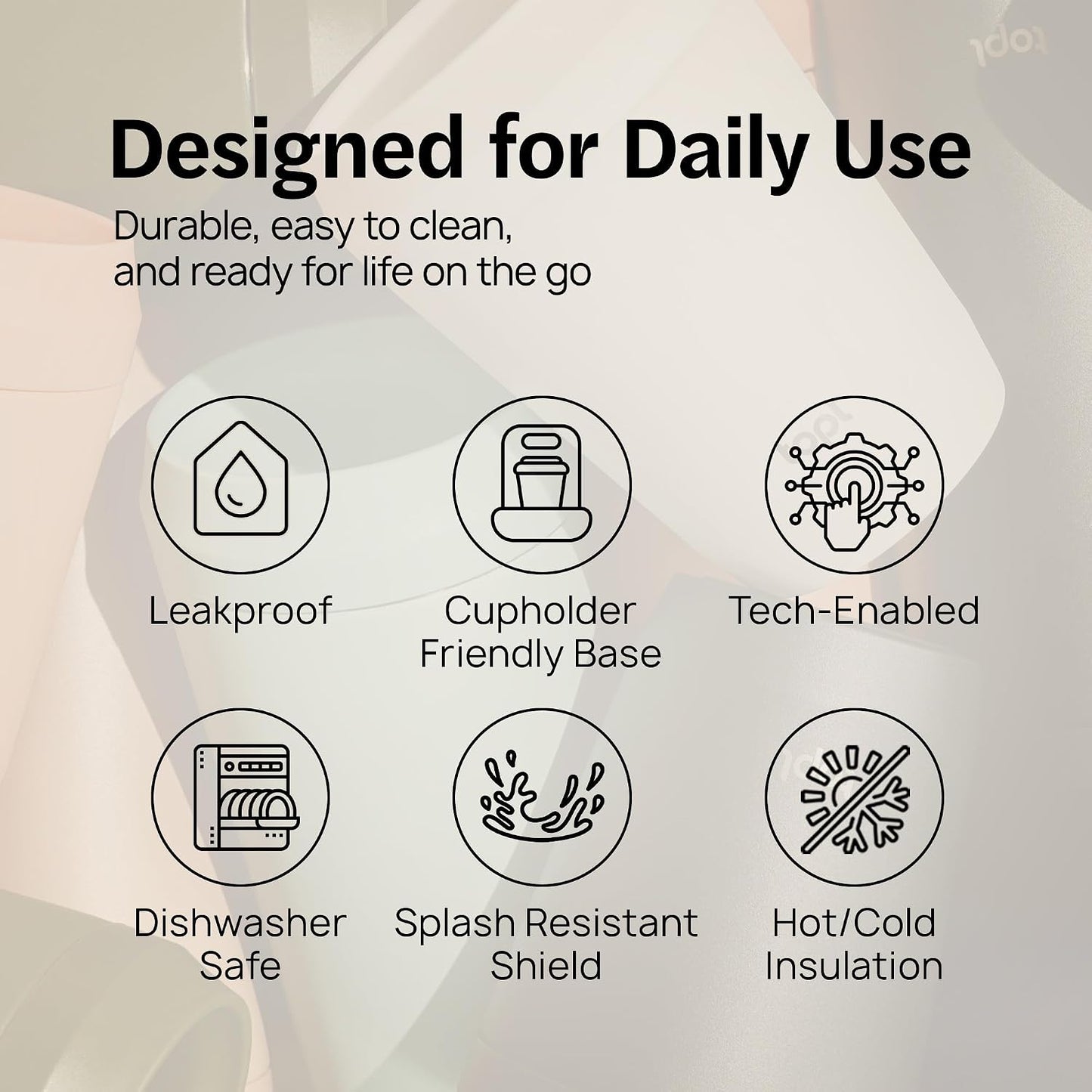 Designed for Daily Use

Durable, easy to clean, and ready for life on the go

Leakproof

Cupholder Friendly Base

Tech-Enabled

Dishwasher Safe

Splash Resistant Shield

Hot/Cold Insulation